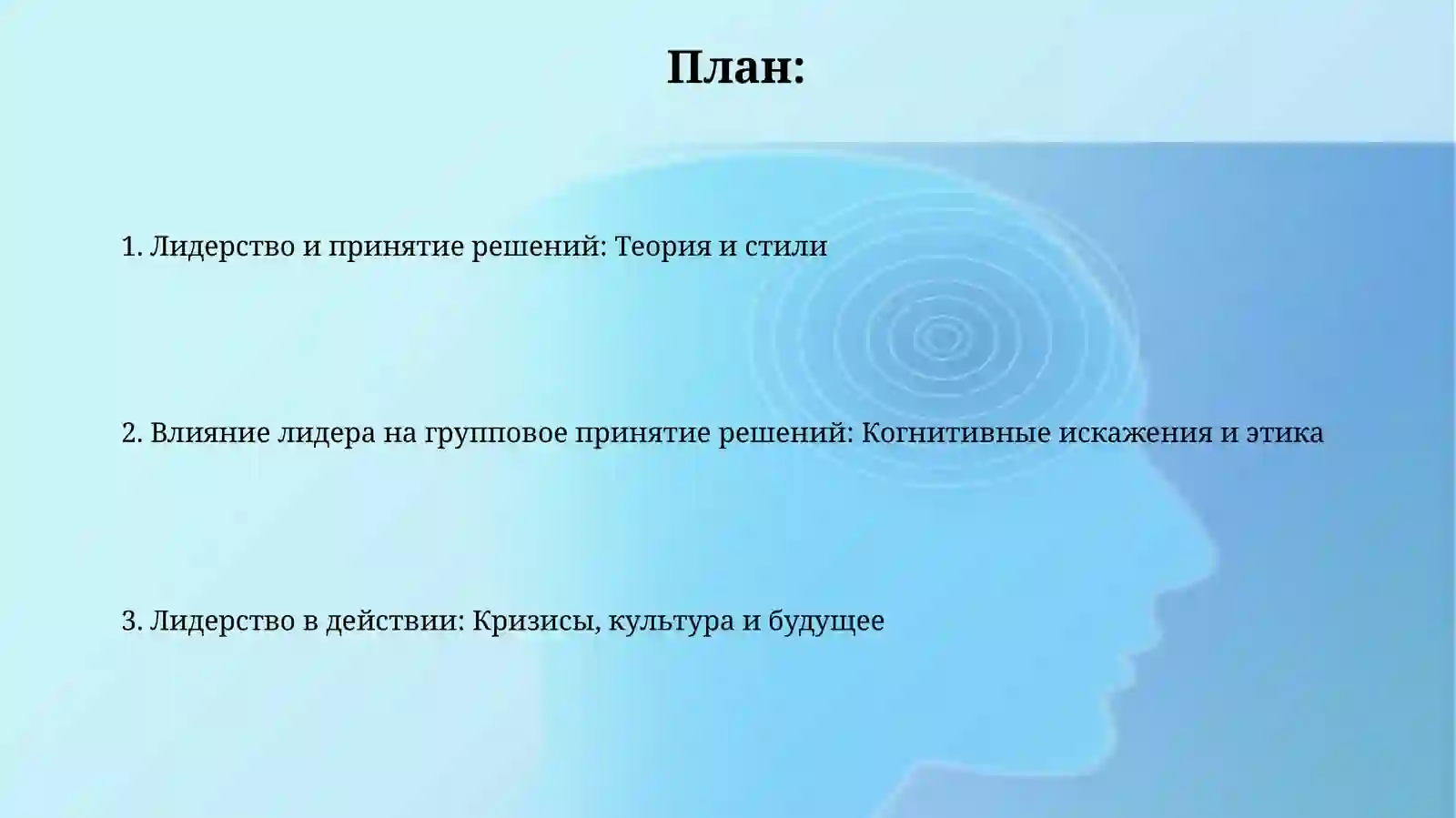 План:

1. Лидерство и принятие решений: Теория и стили

2. Влияние лидера на групповое принятие решений: Когнитивные искажения и этика

3. Лидерство в действии: Кризисы, культура и будущее